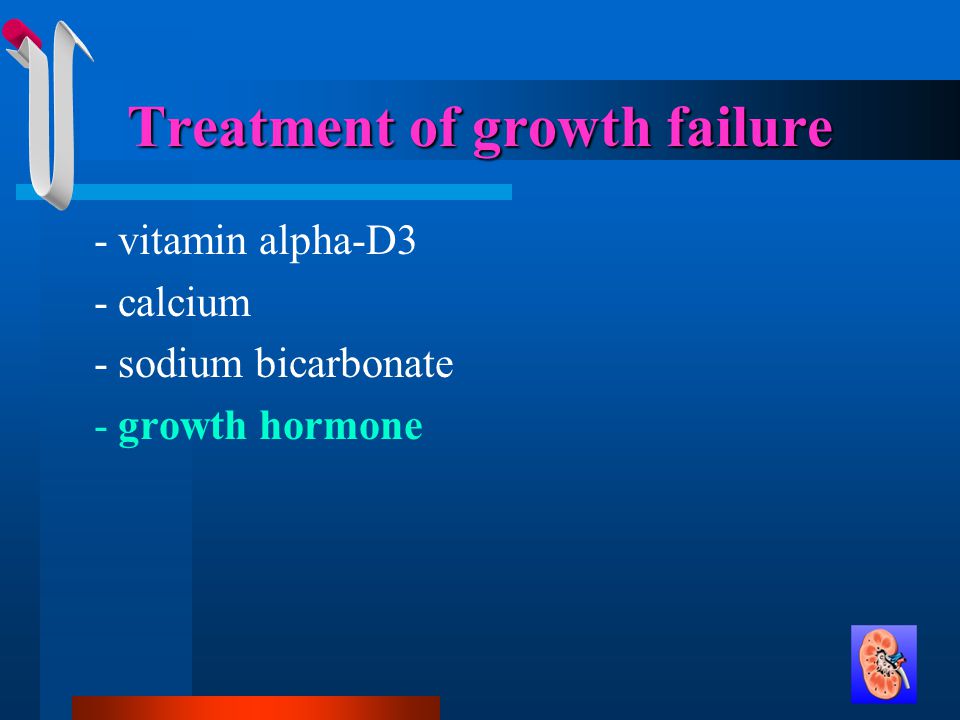 Treatment of growth failure

- vitamin alpha-D3
- calcium
- sodium bicarbonate
- growth hormone